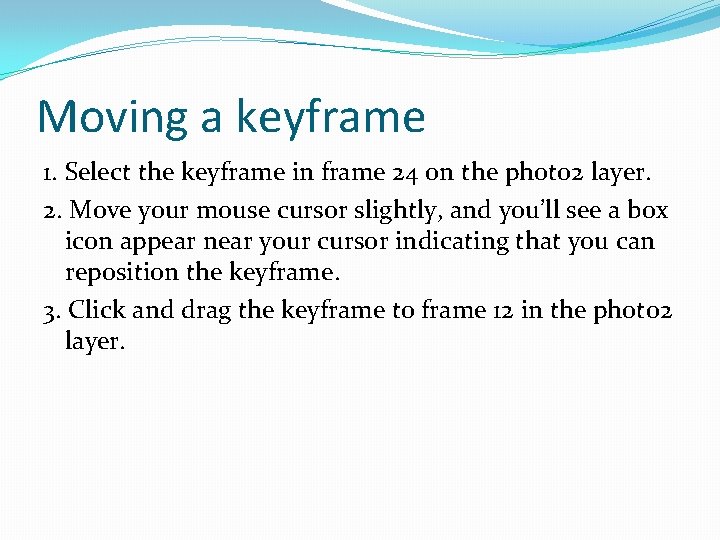 Moving a keyframe

1. Select the keyframe in frame 24 on the photo2 layer.

2. Move your mouse cursor slightly, and you'll see a box icon appear near your cursor indicating that you can reposition the keyframe.

3. Click and drag the keyframe to frame 12 in the photo2 layer.